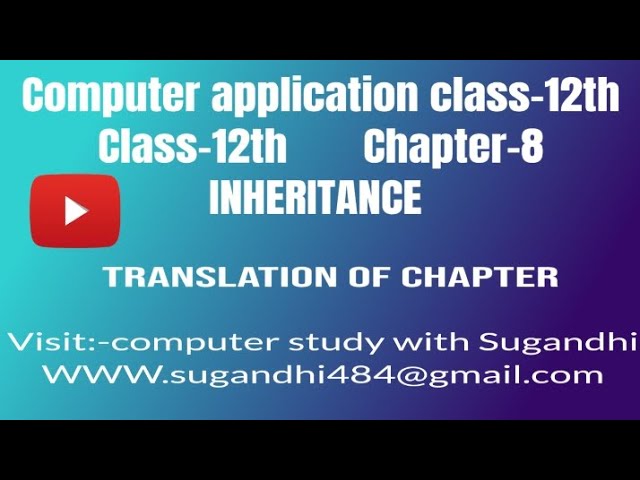 Computer application class-12th
Class-12th Chapter-8
INHERITANCE

TRANSLATION OF CHAPTER

Visit:-computer study with Sugandhi
WWW.sugandhi484@gmail.com